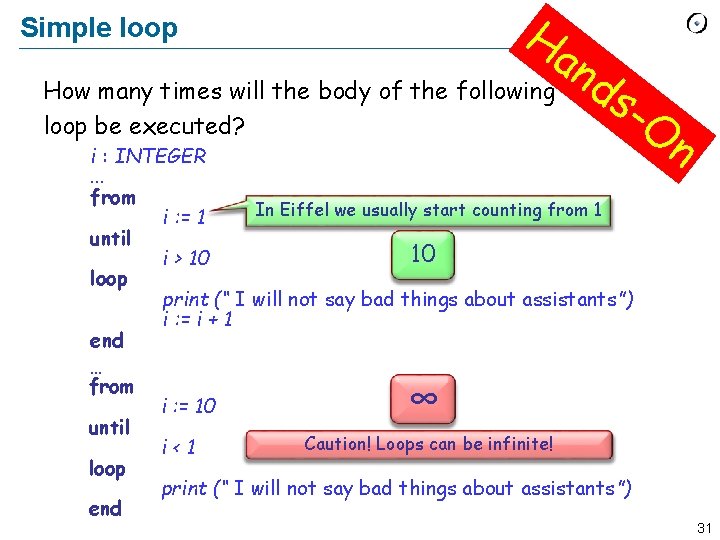 Simple loop

Hands-On

How many times will the body of the following loop be executed?

i : INTEGER
...
from
i := 1
In Eiffel we usually start counting from 1
until
i > 10
10
loop
print (" I will not say bad things about assistants")
i := i + 1
end
...
from
i := 10
$\infty$
until
i < 1
Caution! Loops can be infinite!
loop
print (" I will not say bad things about assistants")
end

31